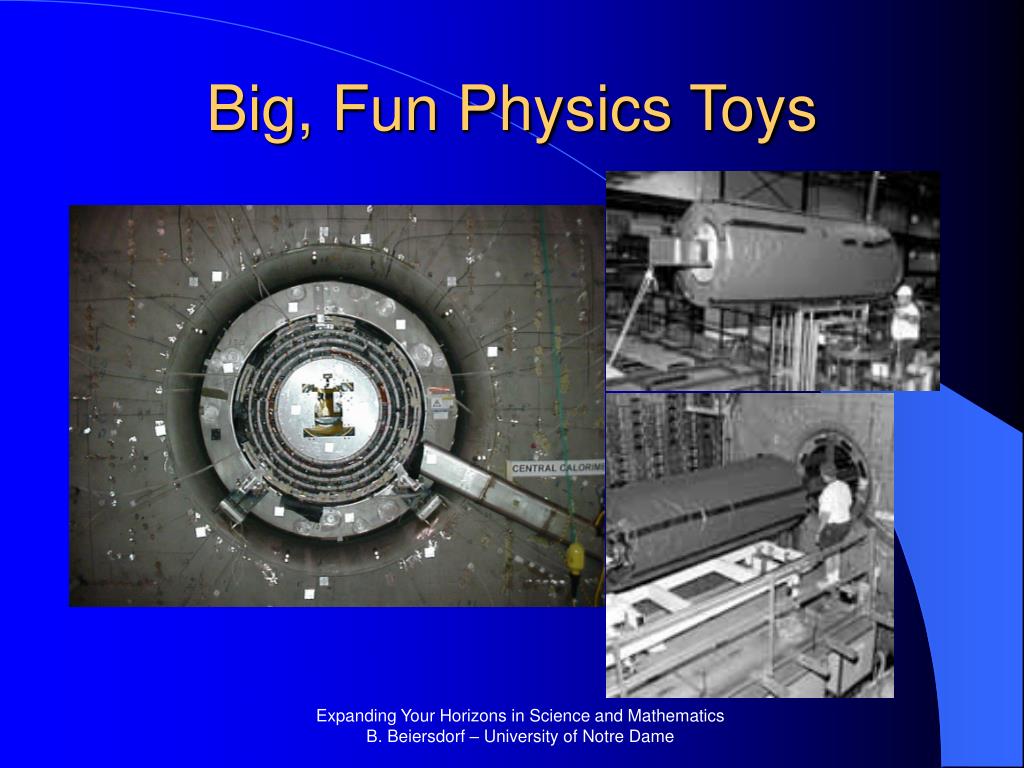 Big, Fun Physics Toys

CENTRAL CALORIM

Expanding Your Horizons in Science and Mathematics
B. Beiersdorf – University of Notre Dame